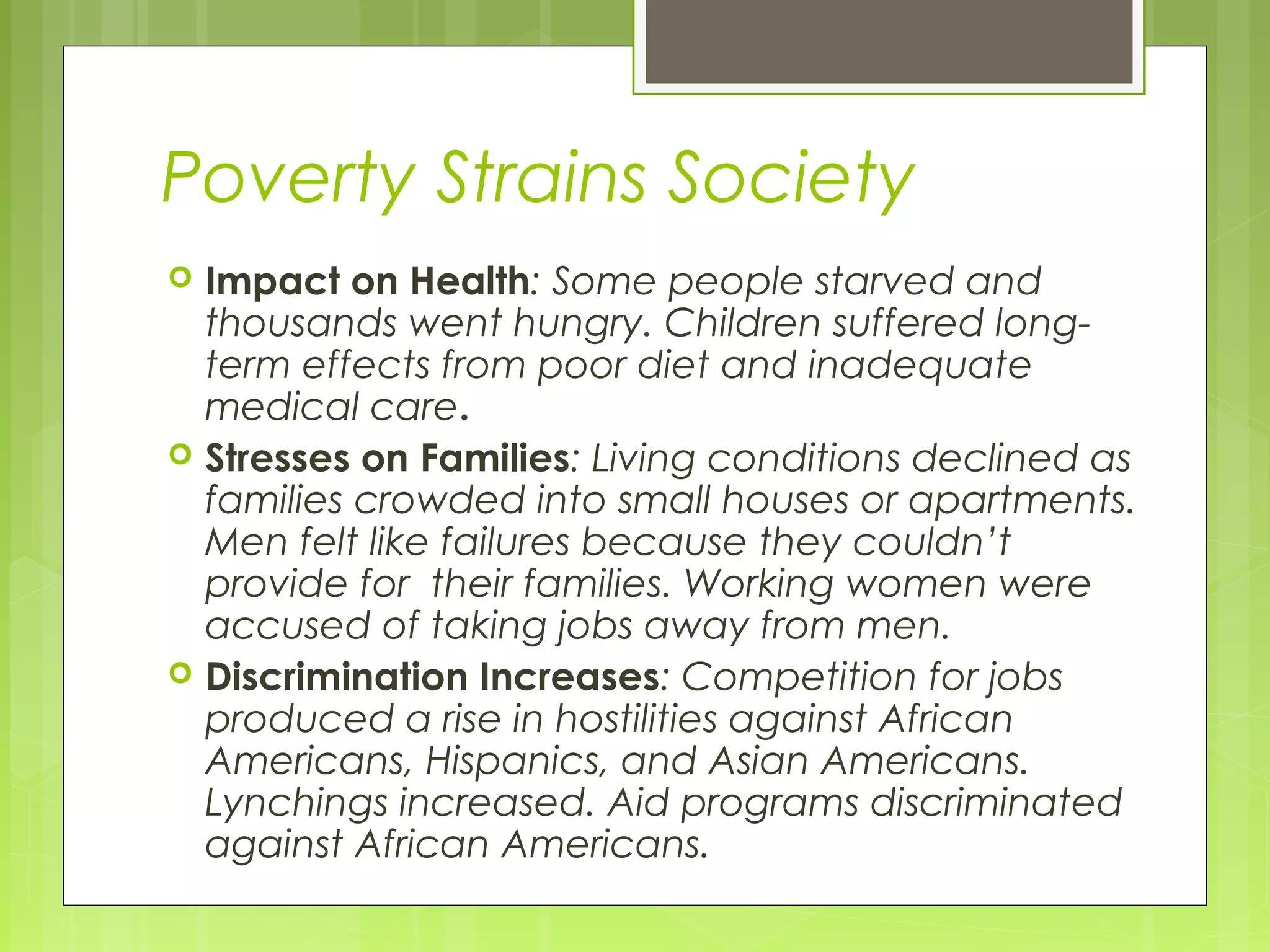 Poverty Strains Society

Impact on Health: Some people starved and thousands went hungry. Children suffered long-term effects from poor diet and inadequate medical care.

Stresses on Families: Living conditions declined as families crowded into small houses or apartments. Men felt like failures because they couldn't provide for their families. Working women were accused of taking jobs away from men.

Discrimination Increases: Competition for jobs produced a rise in hostilities against African Americans, Hispanics, and Asian Americans. Lynchings increased. Aid programs discriminated against African Americans.